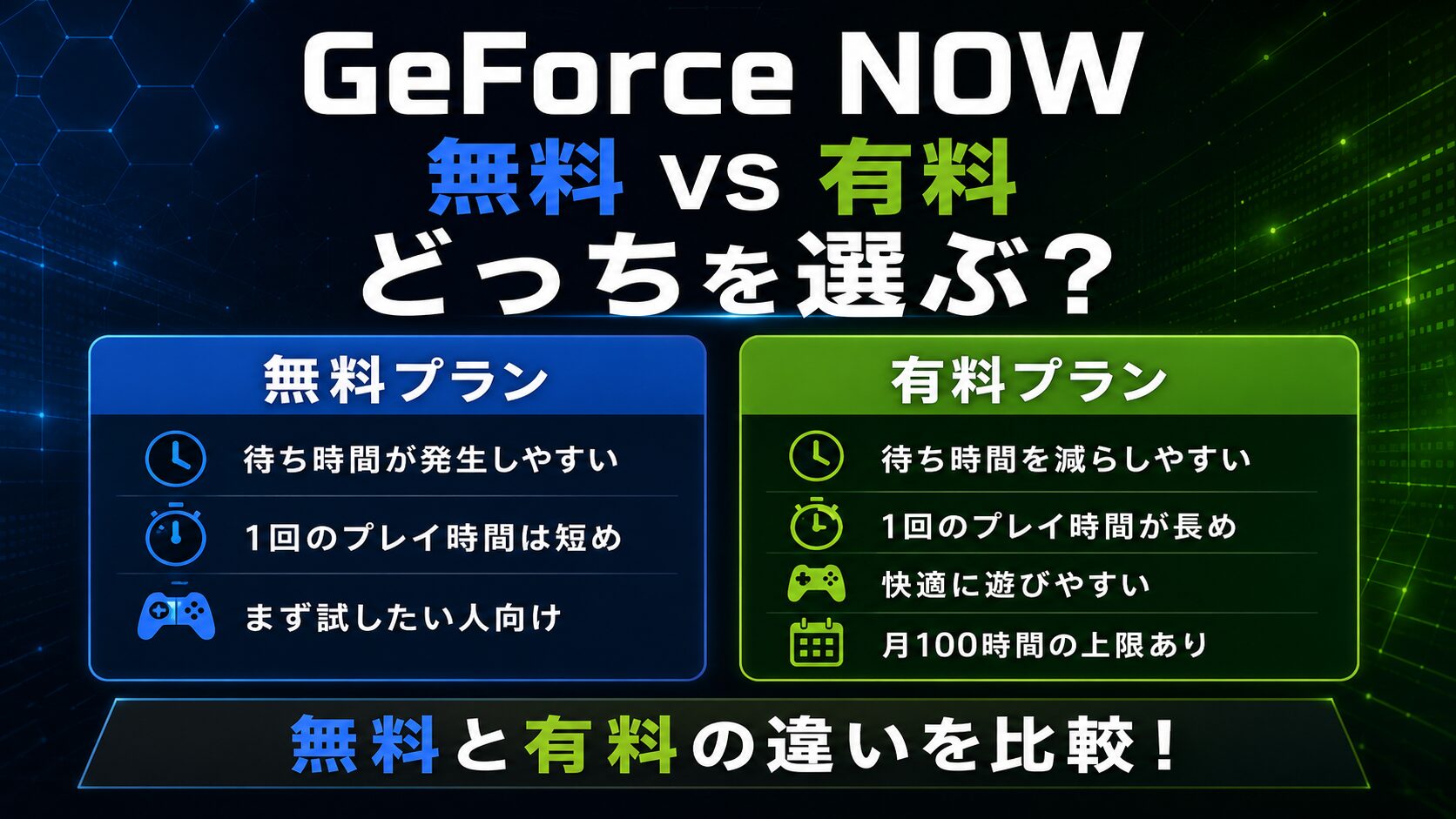 GeForce NOW
無料 vs 有料
どっちを選ぶ？

無料プラン
待ち時間が発生しやすい
1回のプレイ時間は短め
まず試したい人向け

有料プラン
待ち時間を減らしやすい
1回のプレイ時間が長め
快適に遊びやすい
月100時間の上限あり

無料と有料の違いを比較！